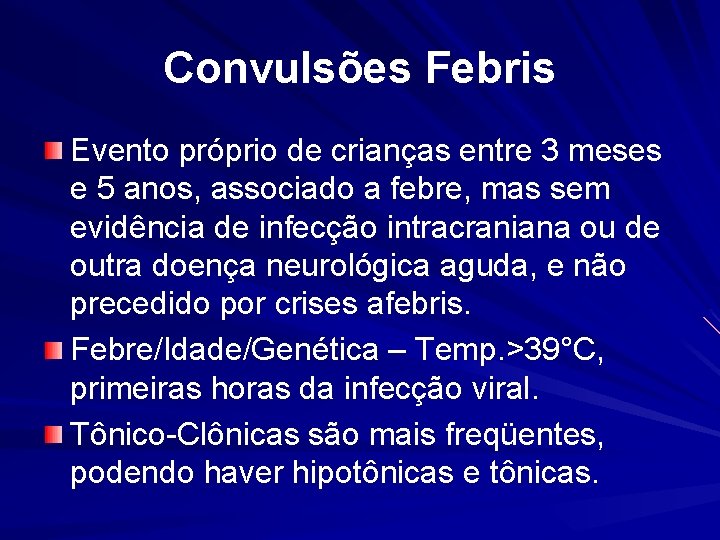 Convulsões Febris

Evento próprio de crianças entre 3 meses e 5 anos, associado a febre, mas sem evidência de infecção intracraniana ou de outra doença neurológica aguda, e não precedido por crises afebris.

Febre/Idade/Genética – Temp.>39°C, primeiras horas da infecção viral.

Tônico-Clônicas são mais freqüentes, podendo haver hipotônicas e tônicas.